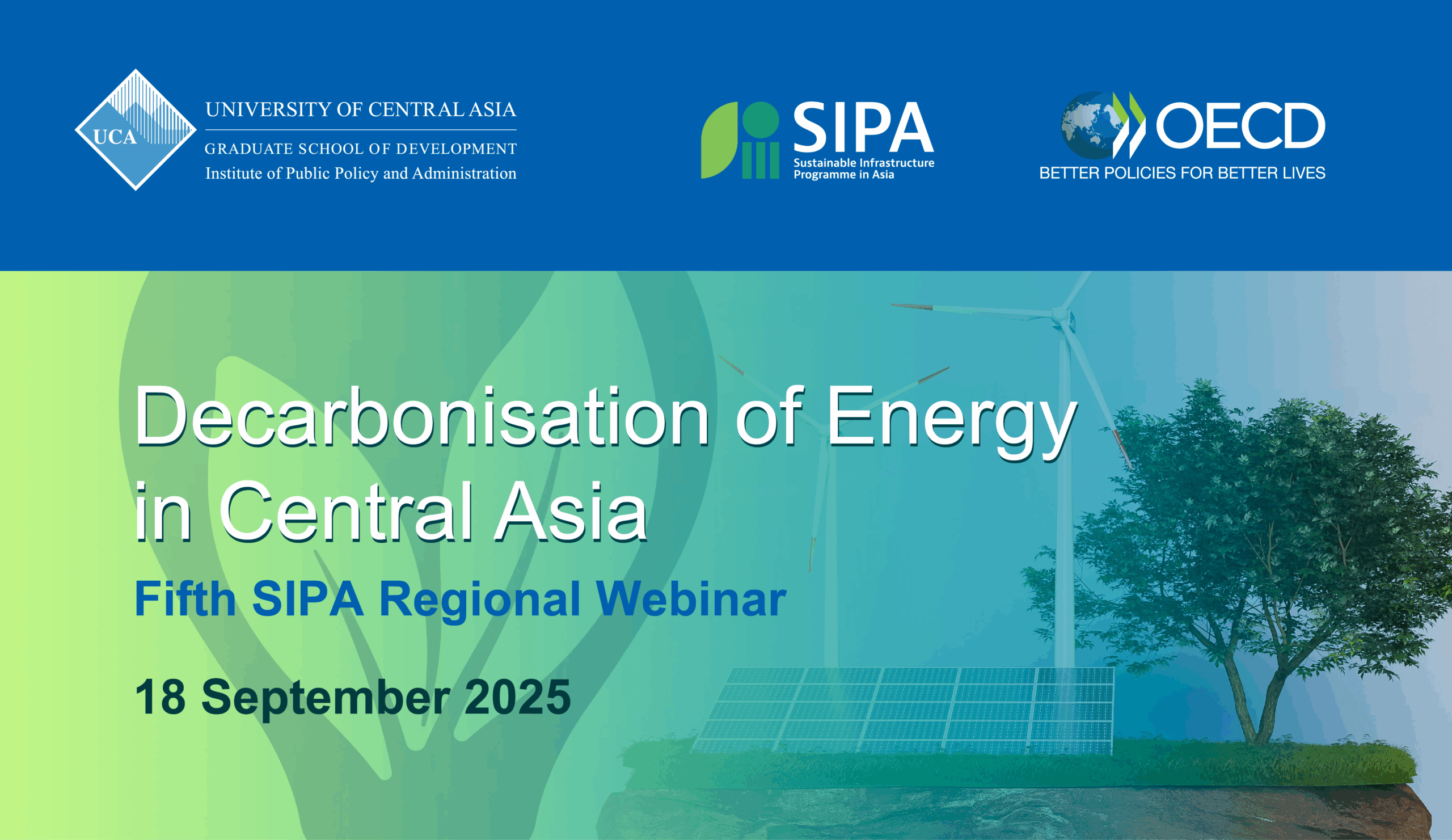 UCA
UNIVERSITY OF CENTRAL ASIA
GRADUATE SCHOOL OF DEVELOPMENT
Institute of Public Policy and Administration

SIPA
Sustainable Infrastructure Programme in Asia

OECD
BETTER POLICIES FOR BETTER LIVES

Decarbonisation of Energy in Central Asia
Fifth SIPA Regional Webinar

18 September 2025